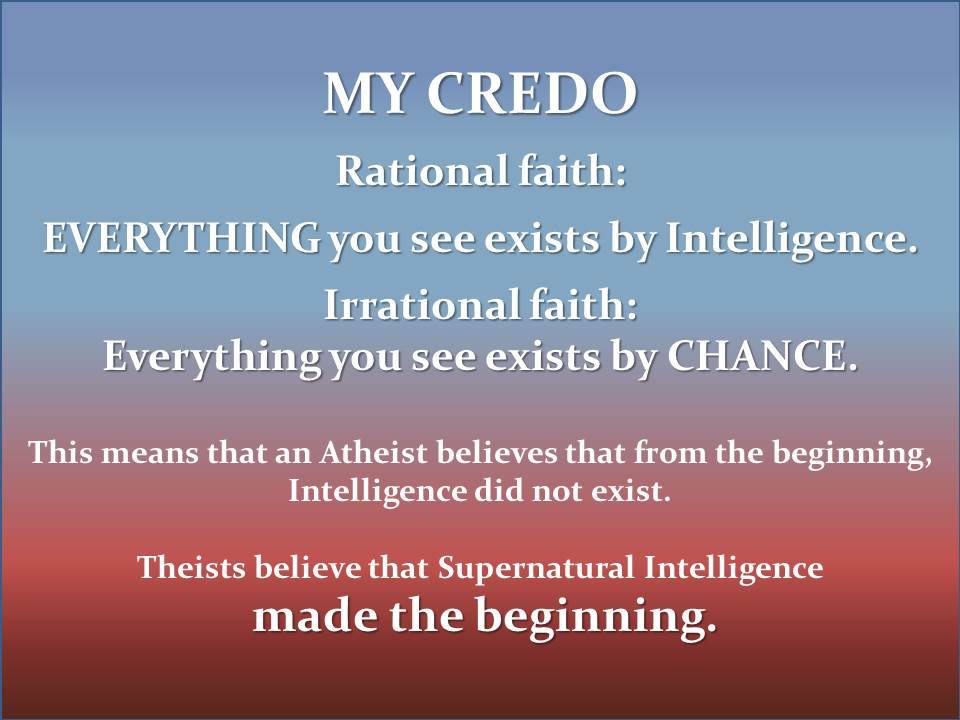 MY CREDO

Rational faith:

EVERYTHING you see exists by Intelligence.

Irrational faith:
Everything you see exists by CHANCE.

This means that an Atheist believes that from the beginning, Intelligence did not exist.

Theists believe that Supernatural Intelligence made the beginning.